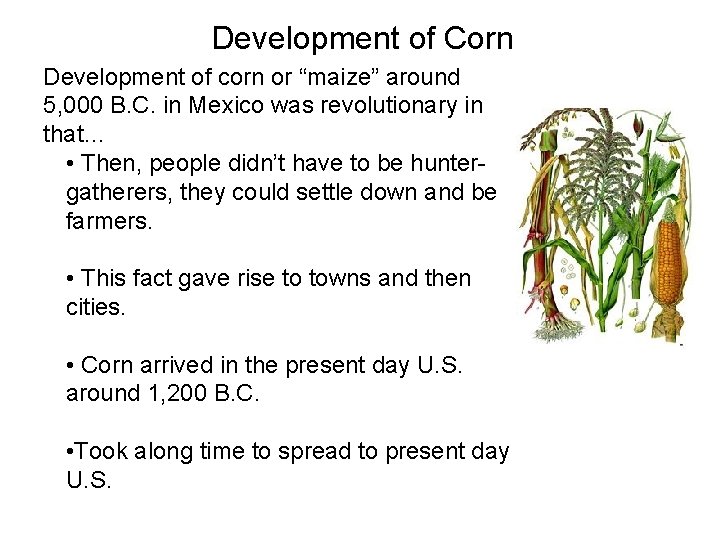 Development of Corn

Development of corn or “maize” around 5,000 B.C. in Mexico was revolutionary in that…

• Then, people didn’t have to be hunter-gatherers, they could settle down and be farmers.

• This fact gave rise to towns and then cities.

• Corn arrived in the present day U.S. around 1,200 B.C.

•Took along time to spread to present day U.S.